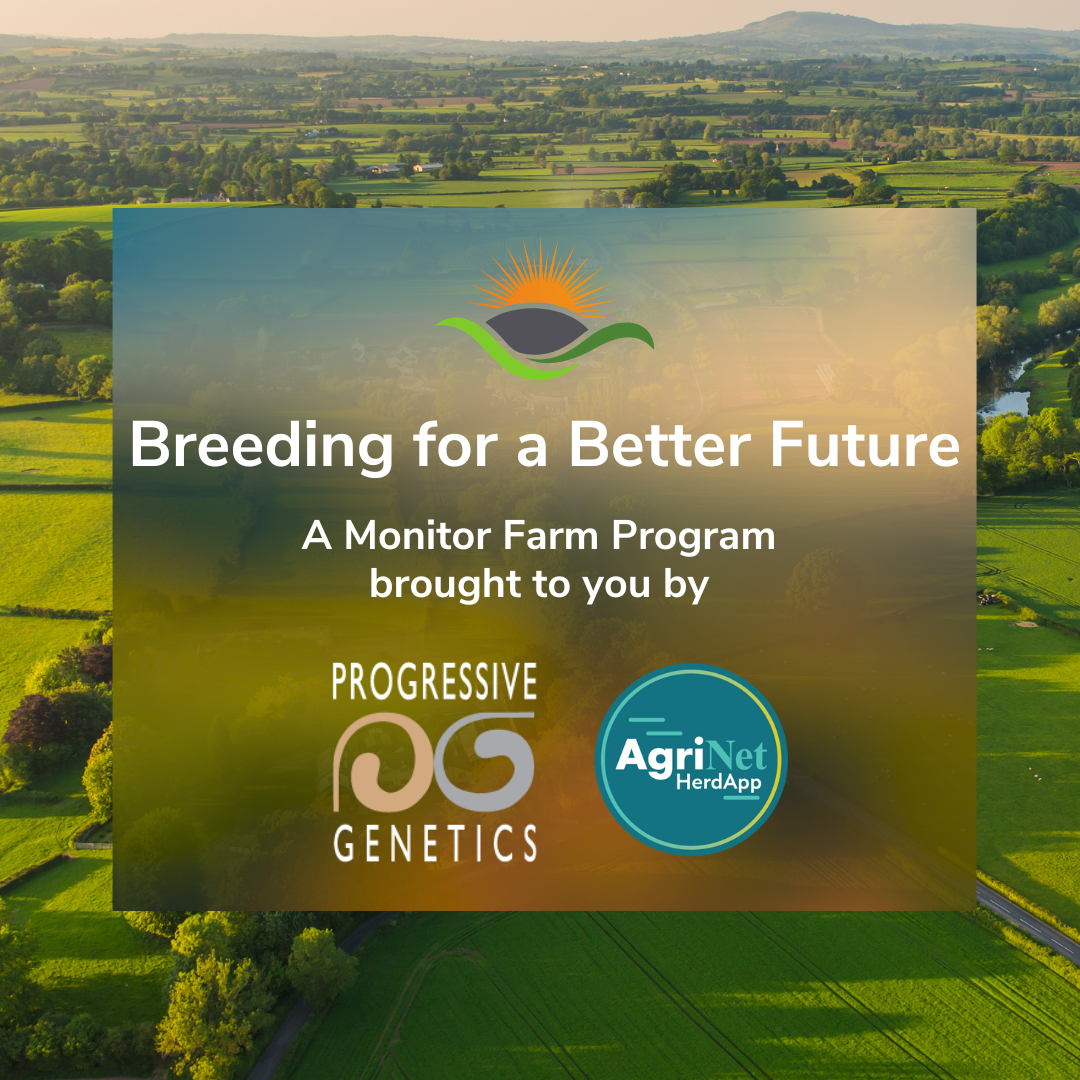 Breeding for a Better Future

A Monitor Farm Program brought to you by

PROGRESSIVE
GENETICS

AgriNet
HerdApp